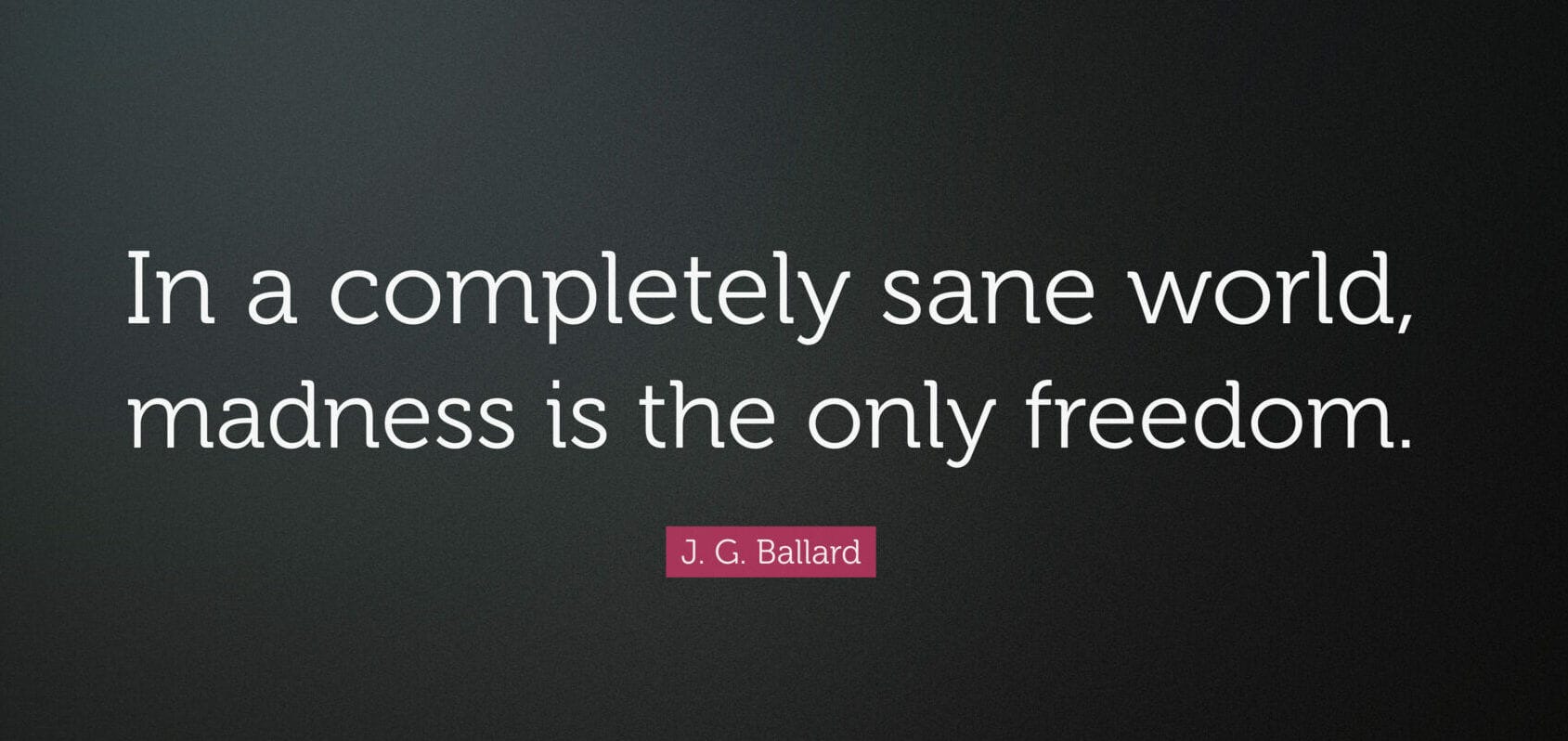 In a completely sane world, madness is the only freedom.

J. G. Ballard